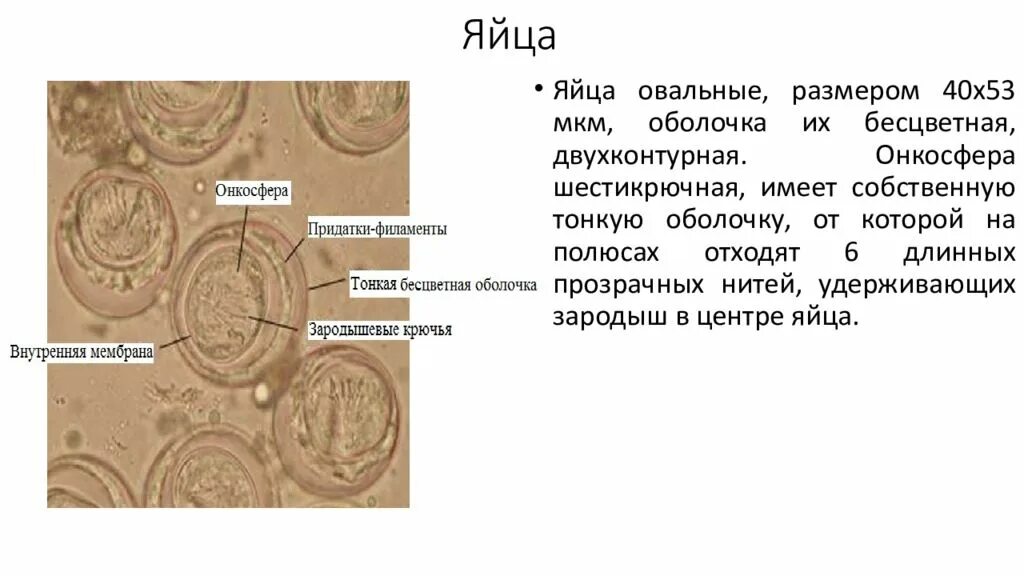 Яйца

Онкосфера
Придатки-филаменты
Тонкая бесцветная оболочка
Зародышевые крючья
Внутренняя мембрана

• Яйца овальные, размером 40х53 мкм, оболочка их бесцветная, двухконтурная. Онкосфера шестикрючная, имеет собственную тонкую оболочку, от которой на полюсах отходят 6 длинных прозрачных нитей, удерживающих зародыш в центре яйца.